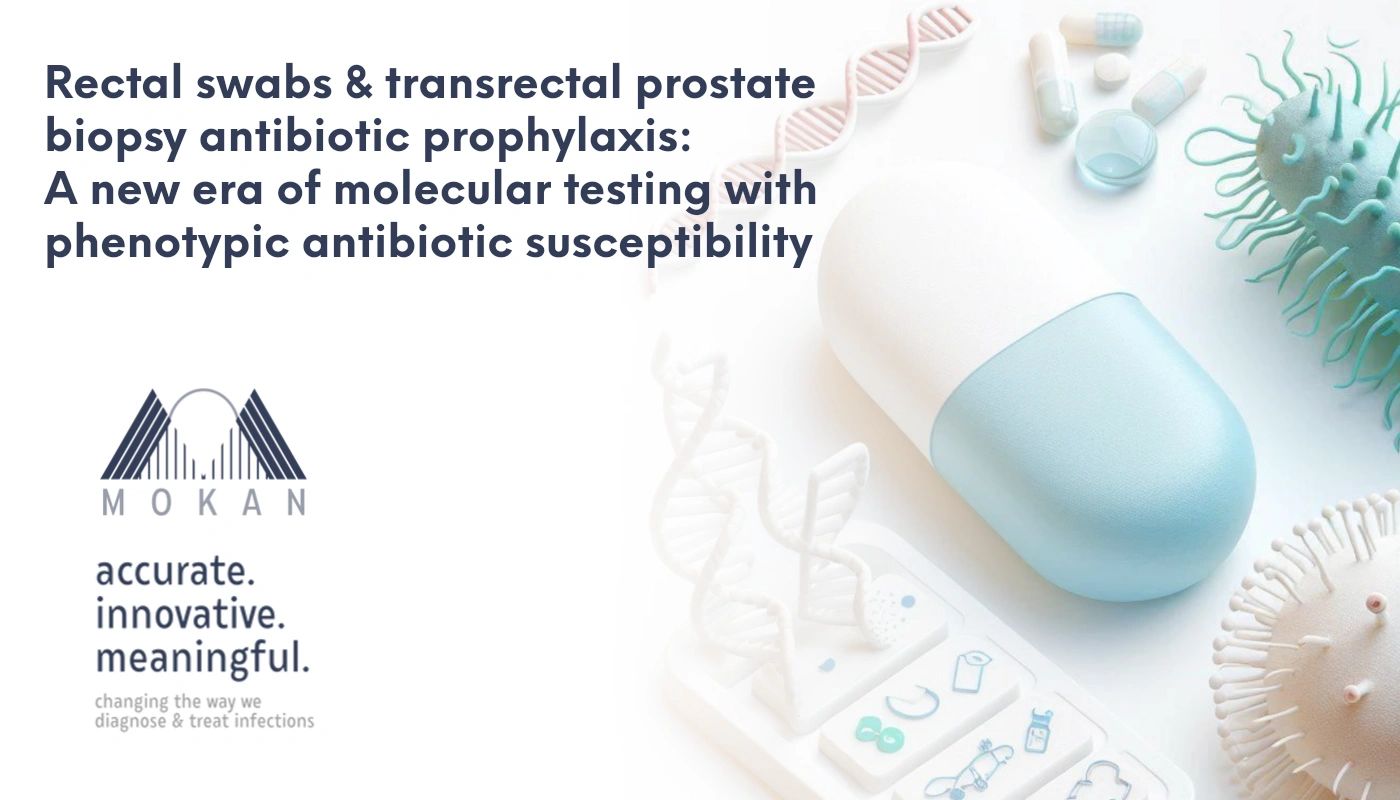 Rectal swabs & transrectal prostate biopsy antibiotic prophylaxis: A new era of molecular testing with phenotypic antibiotic susceptibility

MOKAN

accurate.
innovative.
meaningful.

changing the way we diagnose & treat infections